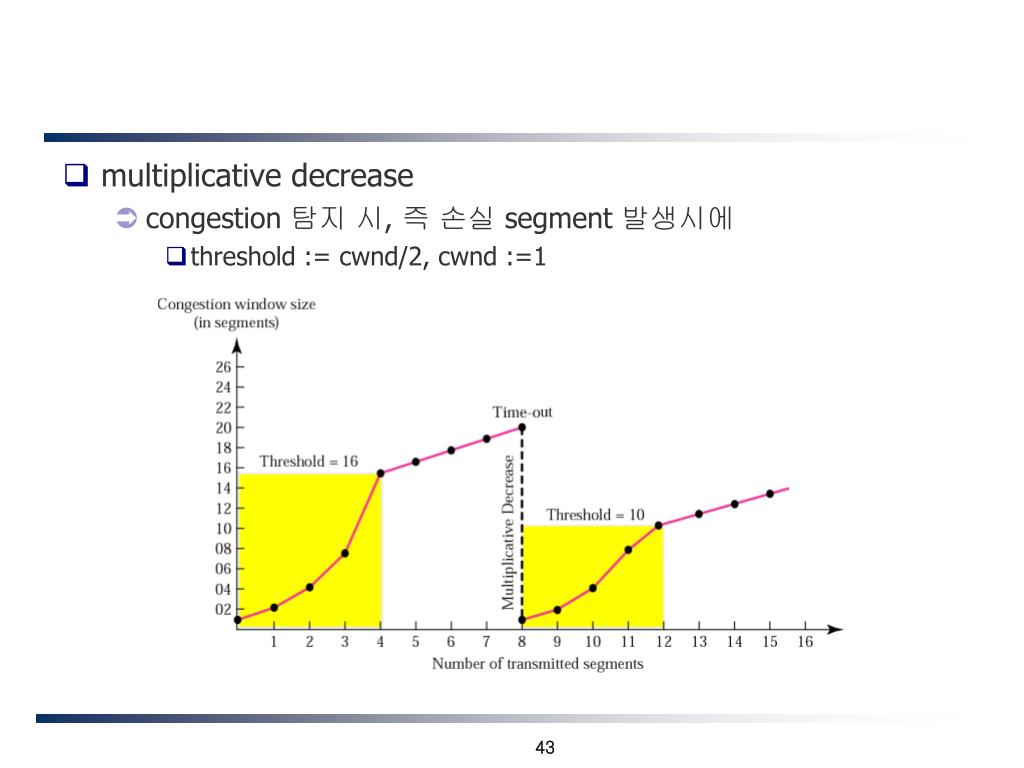 multiplicative decrease

congestion 탐지 시, 즉 손실 segment 발생시에

threshold := cwnd/2, cwnd :=1

Congestion window size (in segments)

26
24
22
20
18
16
14
12
10
08
06
04
02

Threshold = 16

Time-out

Multiplicative Decrease

Threshold = 10

1 2 3 4 5 6 7 8 9 10 11 12 13 14 15 16

Number of transmitted segments

43